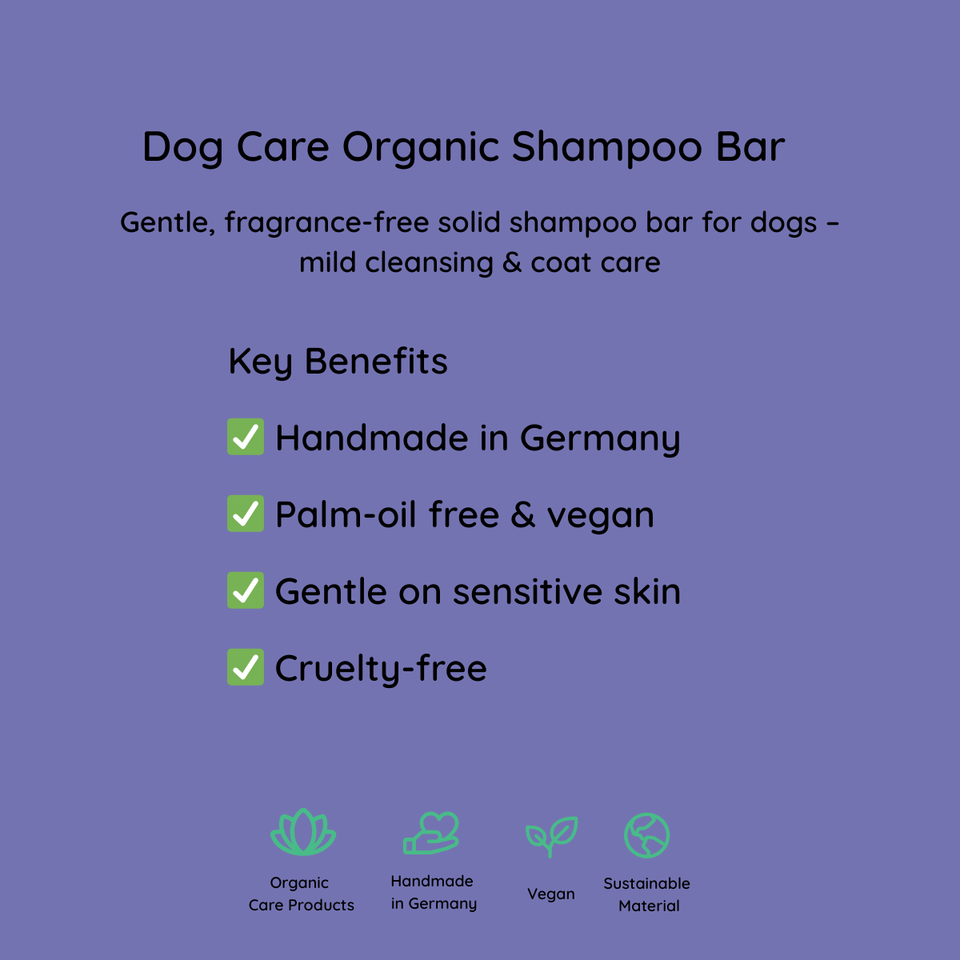 Dog Care Organic Shampoo Bar

Gentle, fragrance-free solid shampoo bar for dogs – mild cleansing & coat care

Key Benefits

✅ Handmade in Germany

✅ Palm-oil free & vegan

✅ Gentle on sensitive skin

✅ Cruelty-free

Organic Care Products

Handmade in Germany

Vegan

Sustainable Material